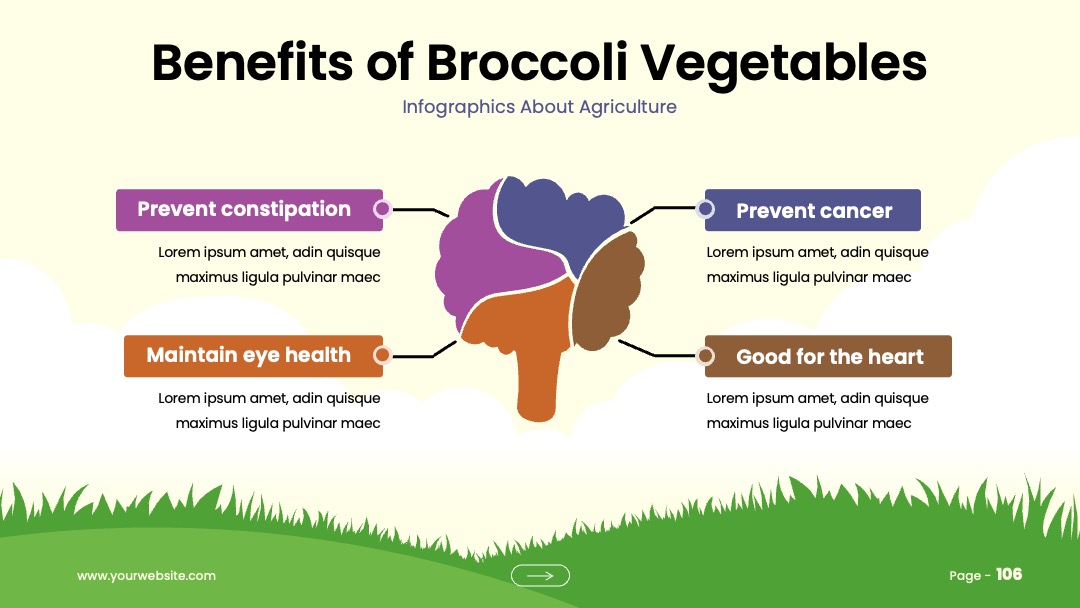 Benefits of Broccoli Vegetables
Infographics About Agriculture

Prevent constipation
Lorem ipsum amet, adin quisque maximus ligula pulvinar maec

Maintain eye health
Lorem ipsum amet, adin quisque maximus ligula pulvinar maec

Prevent cancer
Lorem ipsum amet, adin quisque maximus ligula pulvinar maec

Good for the heart
Lorem ipsum amet, adin quisque maximus ligula pulvinar maec

www.yourwebsite.com

Page - 106